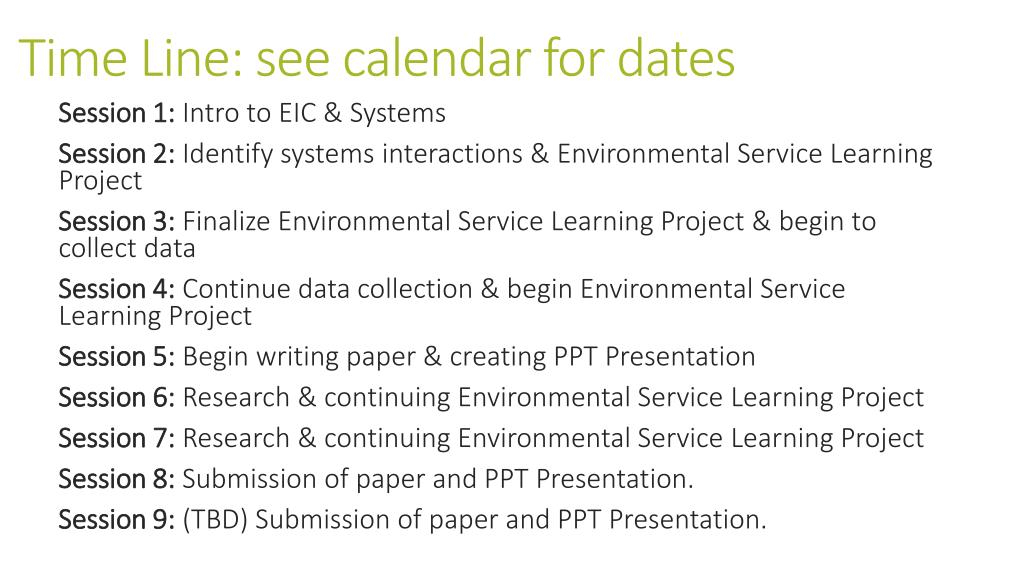 Time Line: see calendar for dates

Session 1: Intro to EIC & Systems

Session 2: Identify systems interactions & Environmental Service Learning Project

Session 3: Finalize Environmental Service Learning Project & begin to collect data

Session 4: Continue data collection & begin Environmental Service Learning Project

Session 5: Begin writing paper & creating PPT Presentation

Session 6: Research & continuing Environmental Service Learning Project

Session 7: Research & continuing Environmental Service Learning Project

Session 8: Submission of paper and PPT Presentation.

Session 9: (TBD) Submission of paper and PPT Presentation.